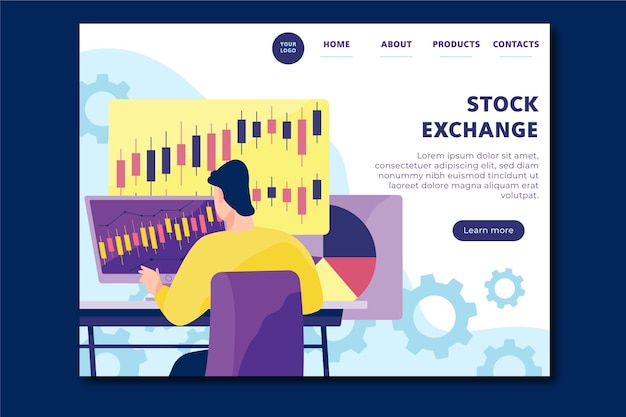 YOUR LOGO

HOME ABOUT PRODUCTS CONTACTS

STOCK EXCHANGE

Lorem ipsum dolor sit amet, consectetuer adipiscing elit, sed diam nonummy nibh euismod tincidunt ut laoreet dolore magna aliquam erat volutpat.

Learn more